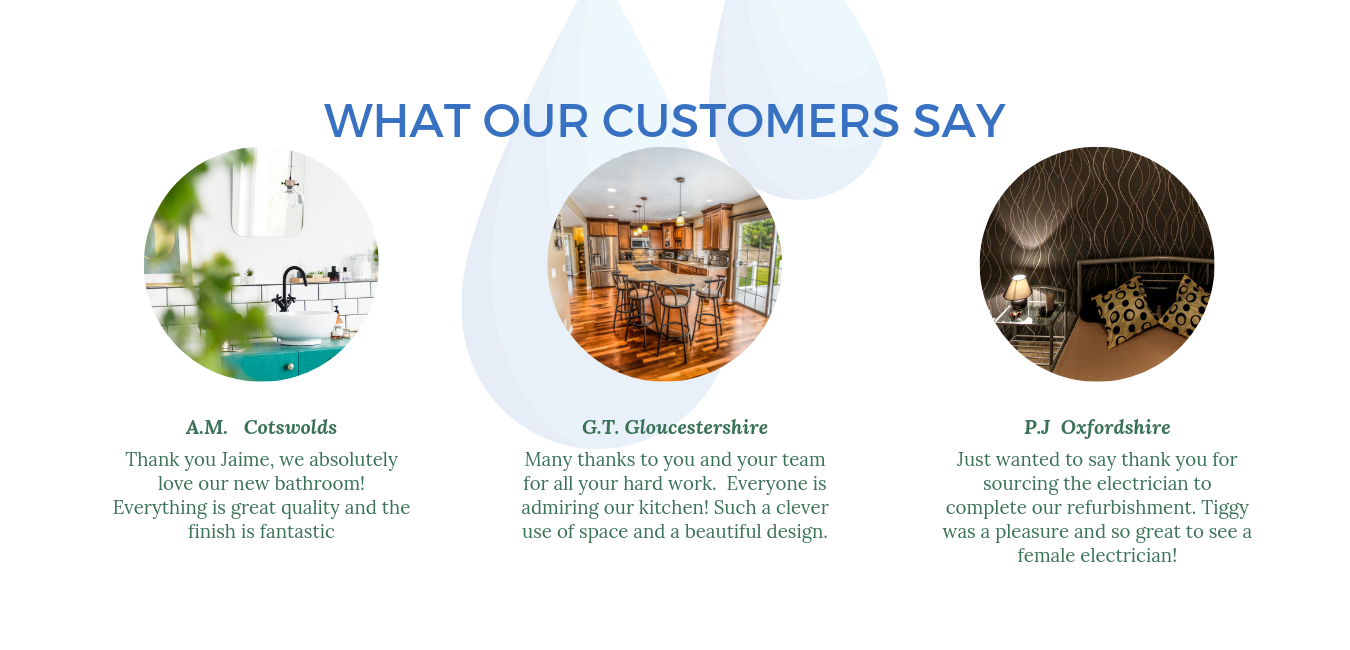 WHAT OUR CUSTOMERS SAY

A.M. Cotswolds

Thank you Jaime, we absolutely love our new bathroom! Everything is great quality and the finish is fantastic

G.T. Gloucestershire

Many thanks to you and your team for all your hard work. Everyone is admiring our kitchen! Such a clever use of space and a beautiful design.

P.J Oxfordshire

Just wanted to say thank you for sourcing the electrician to complete our refurbishment. Tiggy was a pleasure and so great to see a female electrician!